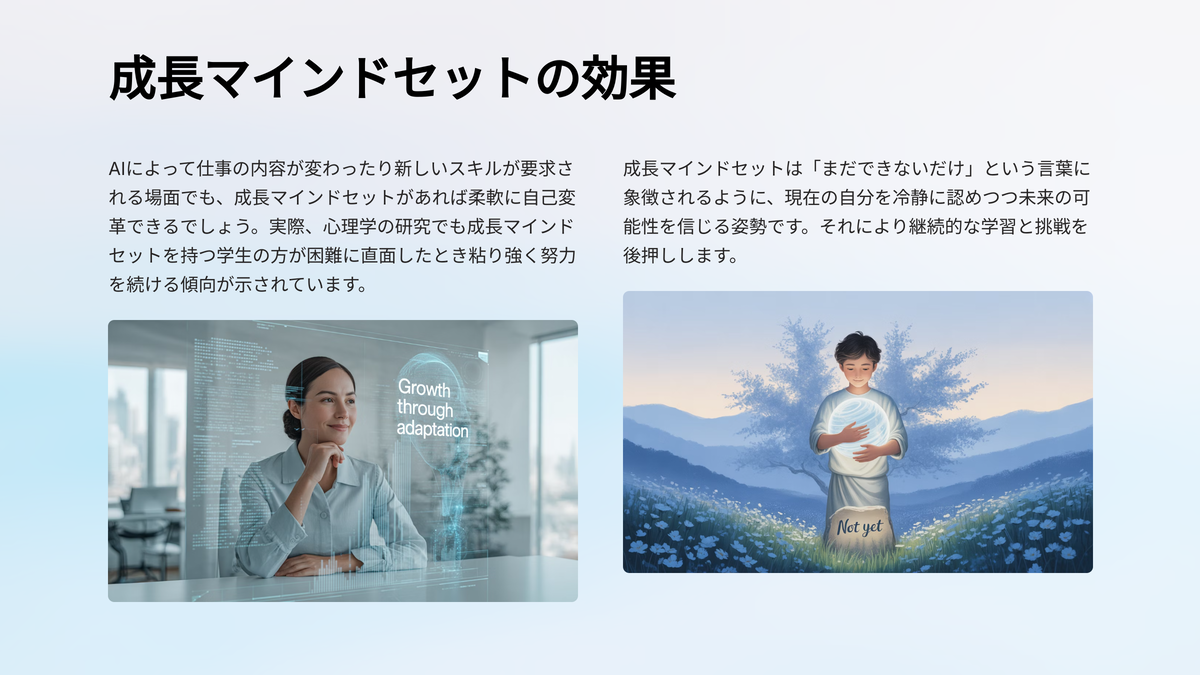 成長マインドセットの効果

AIによって仕事の内容が変わったり新しいスキルが要求される場面でも、成長マインドセットがあれば柔軟に自己変革できるでしょう。実際、心理学の研究でも成長マインドセットを持つ学生の方が困難に直面したとき粘り強く努力を続ける傾向が示されています。

Growth through adaptation

成長マインドセットは「まだできないだけ」という言葉に象徴されるように、現在の自分を冷静に認めつつ未来の可能性を信じる姿勢です。それにより継続的な学習と挑戦を後押しします。

Not yet